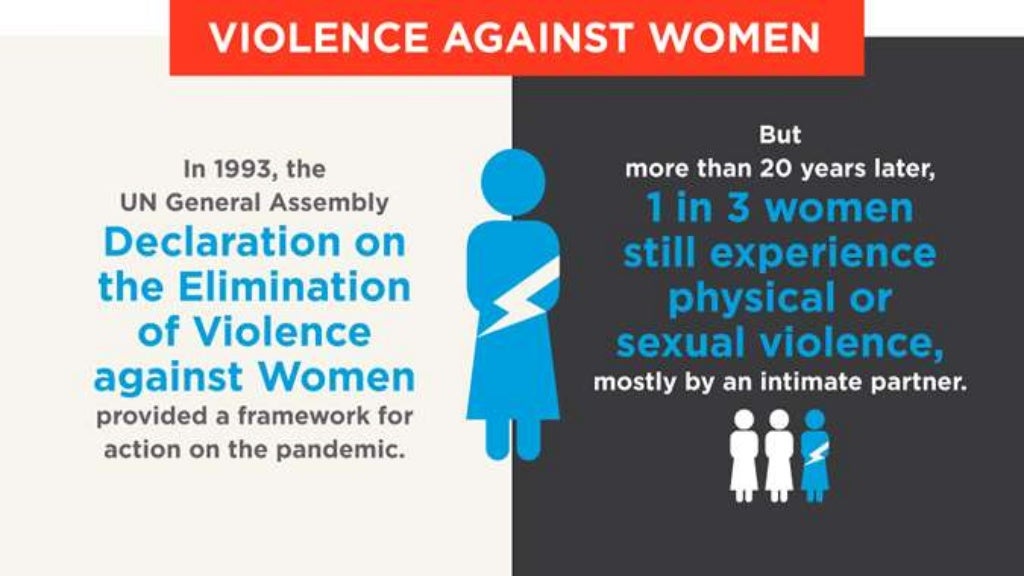 VIOLENCE AGAINST WOMEN

In 1993, the UN General Assembly Declaration on the Elimination of Violence against Women provided a framework for action on the pandemic.

But more than 20 years later, 1 in 3 women still experience physical or sexual violence, mostly by an intimate partner.